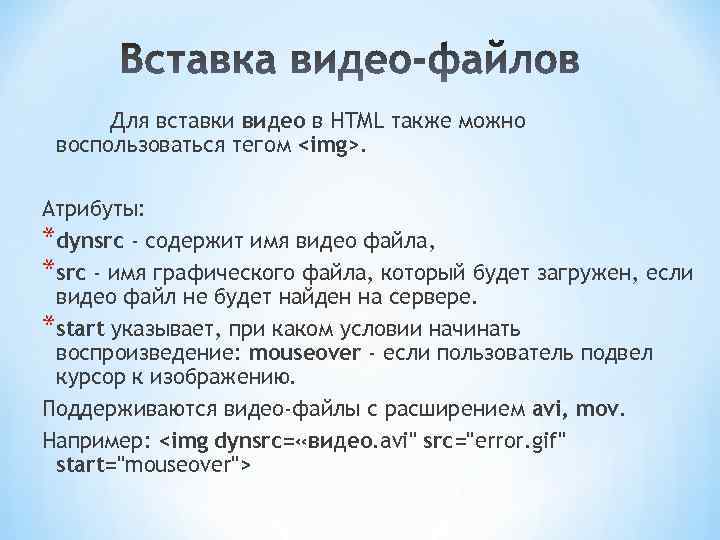 Вставка видео-файлов

Для вставки видео в HTML также можно воспользоваться тегом <img>.

Атрибуты:

* dynsrc - содержит имя видео файла,

* src - имя графического файла, который будет загружен, если видео файл не будет найден на сервере.

* start указывает, при каком условии начинать воспроизведение: mouseover - если пользователь подвел курсор к изображению.

Поддерживаются видео-файлы с расширением avi, mov.

Например: <img dynsrc=«видео.avi" src="error.gif" start="mouseover">